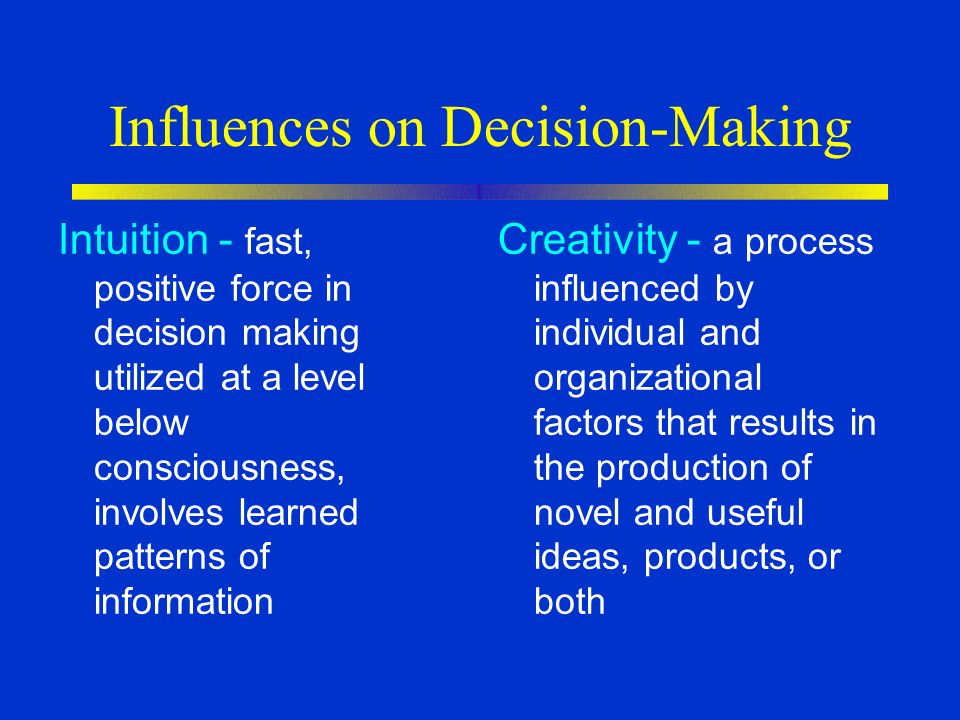 Influences on Decision-Making

Intuition - fast, positive force in decision making utilized at a level below consciousness, involves learned patterns of information

Creativity - a process influenced by individual and organizational factors that results in the production of novel and useful ideas, products, or both